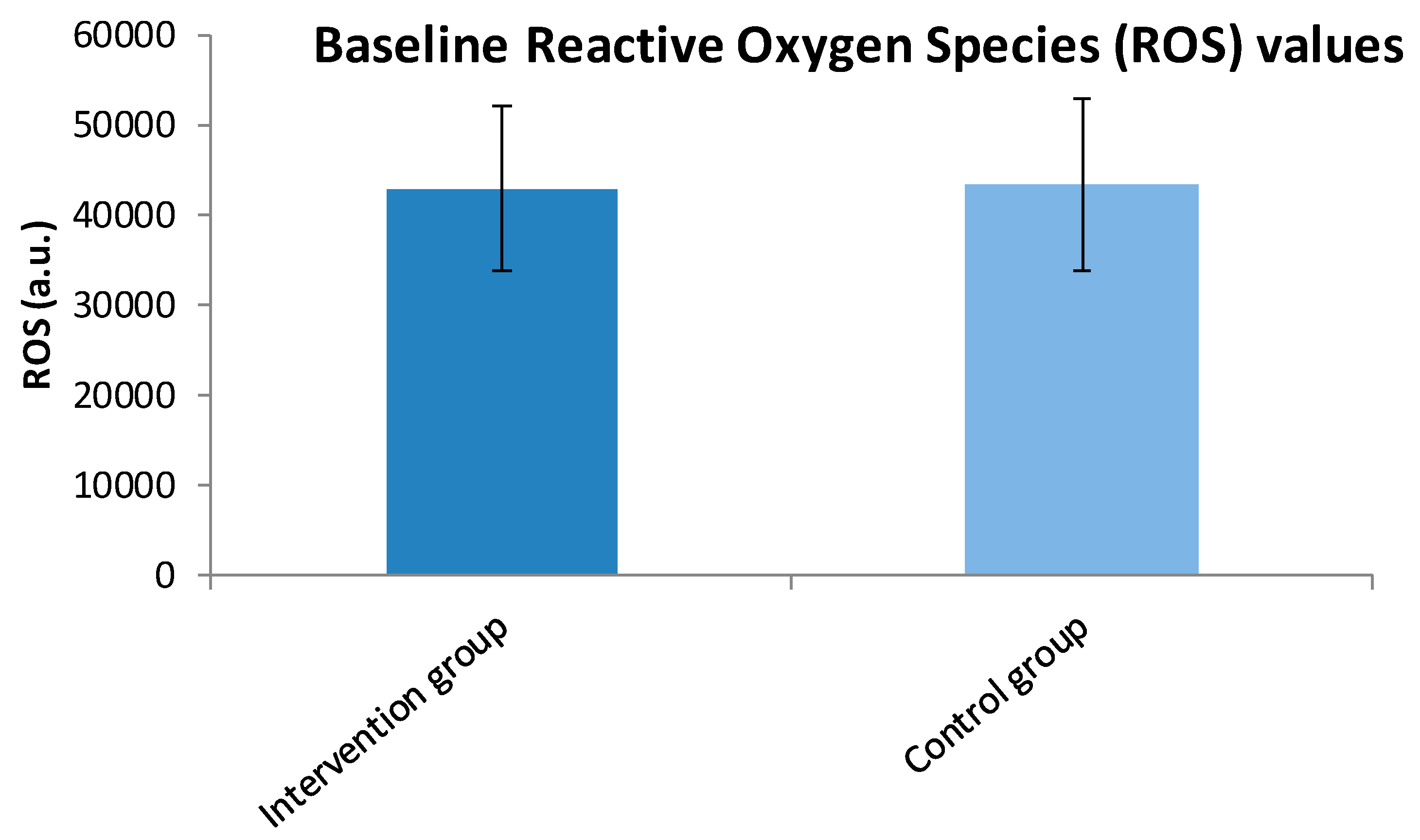 Baseline Reactive Oxygen Species (ROS) values

ROS (a.u.)

60000
50000
40000
30000
20000
10000
0

Intervention group
Control group